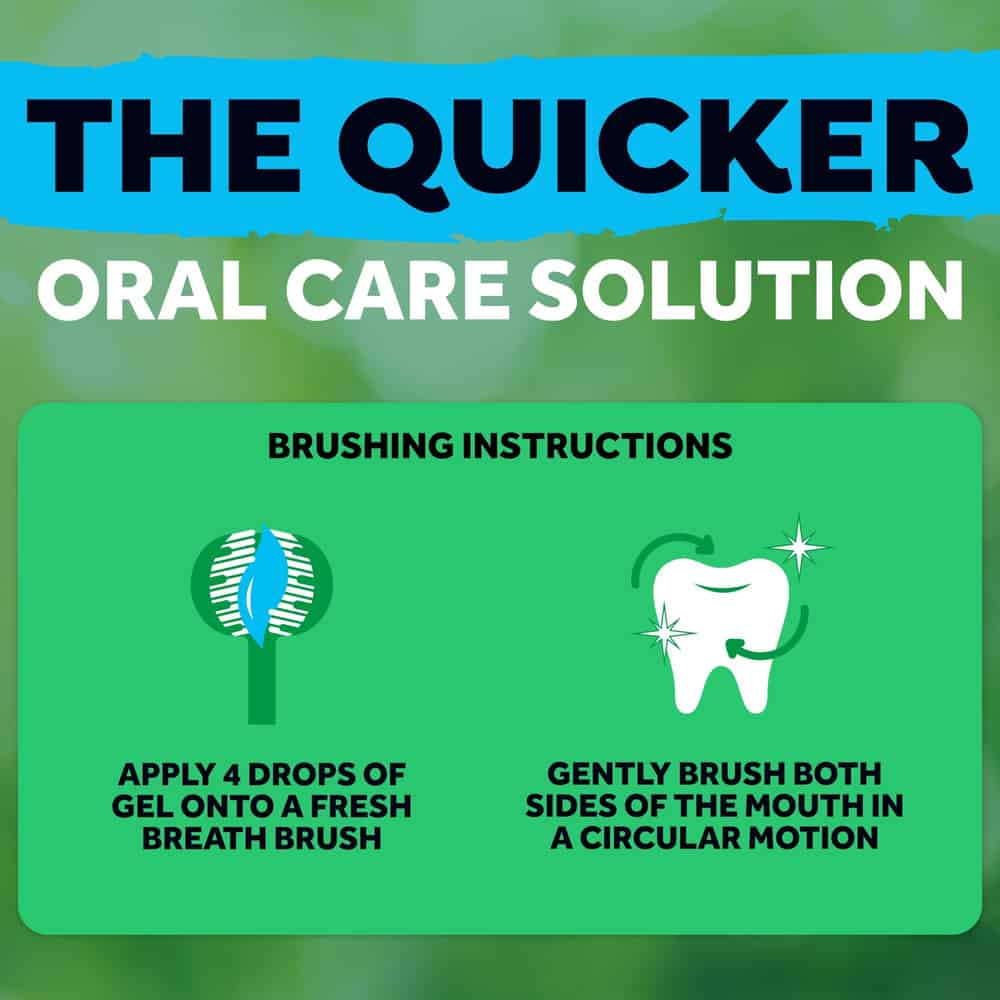 THE QUICKER
ORAL CARE SOLUTION

BRUSHING INSTRUCTIONS

APPLY 4 DROPS OF GEL ONTO A FRESH BREATH BRUSH

GENTLY BRUSH BOTH SIDES OF THE MOUTH IN A CIRCULAR MOTION